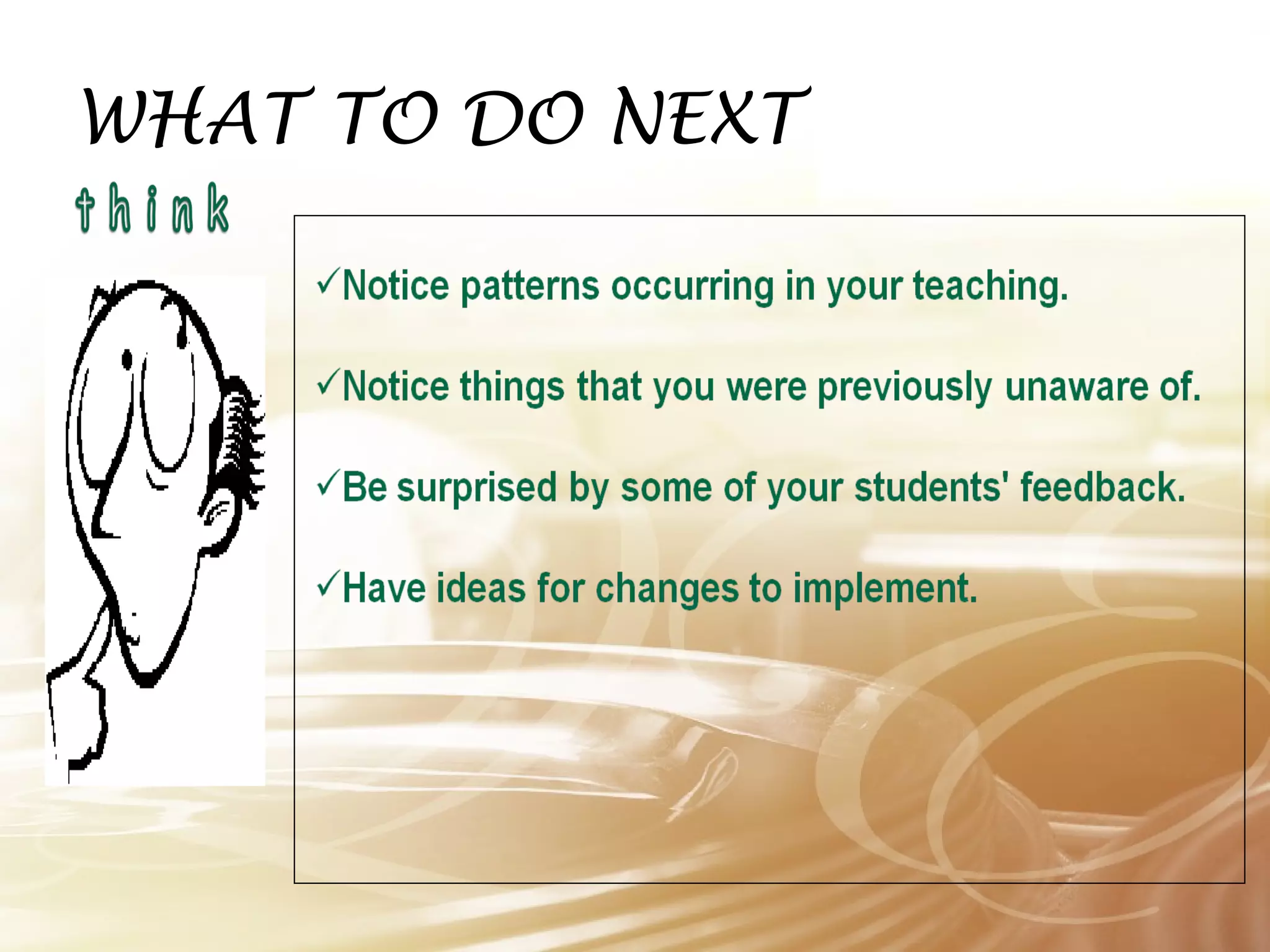 WHAT TO DO NEXT

think

✓Notice patterns occurring in your teaching.

✓Notice things that you were previously unaware of.

✓Be surprised by some of your students' feedback.

✓Have ideas for changes to implement.